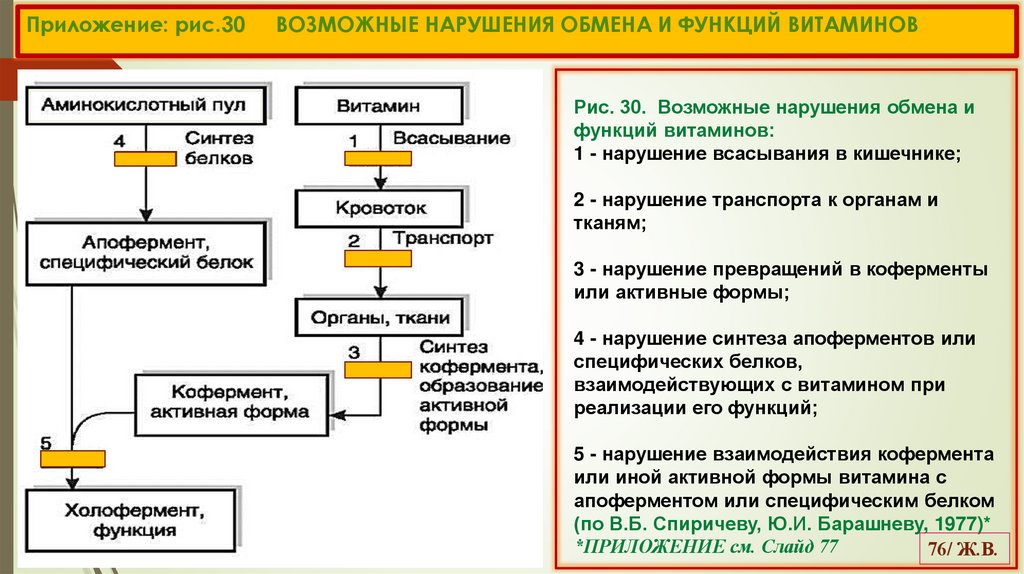 Приложение: рис.30 ВОЗМОЖНЫЕ НАРУШЕНИЯ ОБМЕНА И ФУНКЦИЙ ВИТАМИНОВ

Аминокислотный пул

4 Синтез белков

Апофермент, специфический белок

Витамин

1 Всасывание

Кровоток

2 Транспорт

Органы, ткани

3 Синтез кофермента, образование активной формы

Кофермент, активная форма

5

Холофермент, функция

Рис. 30. Возможные нарушения обмена и функций витаминов:
1 - нарушение всасывания в кишечнике;

2 - нарушение транспорта к органам и тканям;

3 - нарушение превращений в коферменты или активные формы;

4 - нарушение синтеза апоферментов или специфических белков, взаимодействующих с витамином при реализации его функций;

5 - нарушение взаимодействия кофермента или иной активной формы витамина с апоферментом или специфическим белком (по В.Б. Спиричеву, Ю.И. Барашневу, 1977)*
*ПРИЛОЖЕНИЕ см. Слайд 77

76/ Ж.В.